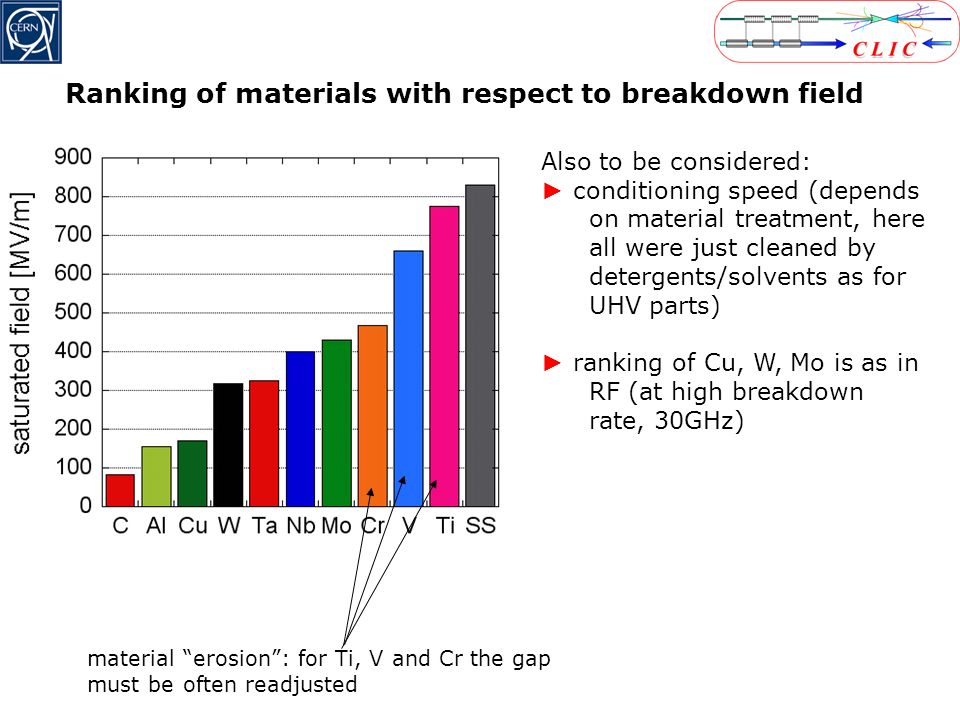 CERN

CLIC

Ranking of materials with respect to breakdown field

saturated field [MV/m]

900
800
700
600
500
400
300
200
100
0

C Al Cu W Ta Nb Mo Cr V Ti SS

Also to be considered:
► conditioning speed (depends on material treatment, here all were just cleaned by detergents/solvents as for UHV parts)

► ranking of Cu, W, Mo is as in RF (at high breakdown rate, 30GHz)

material “erosion”: for Ti, V and Cr the gap must be often readjusted